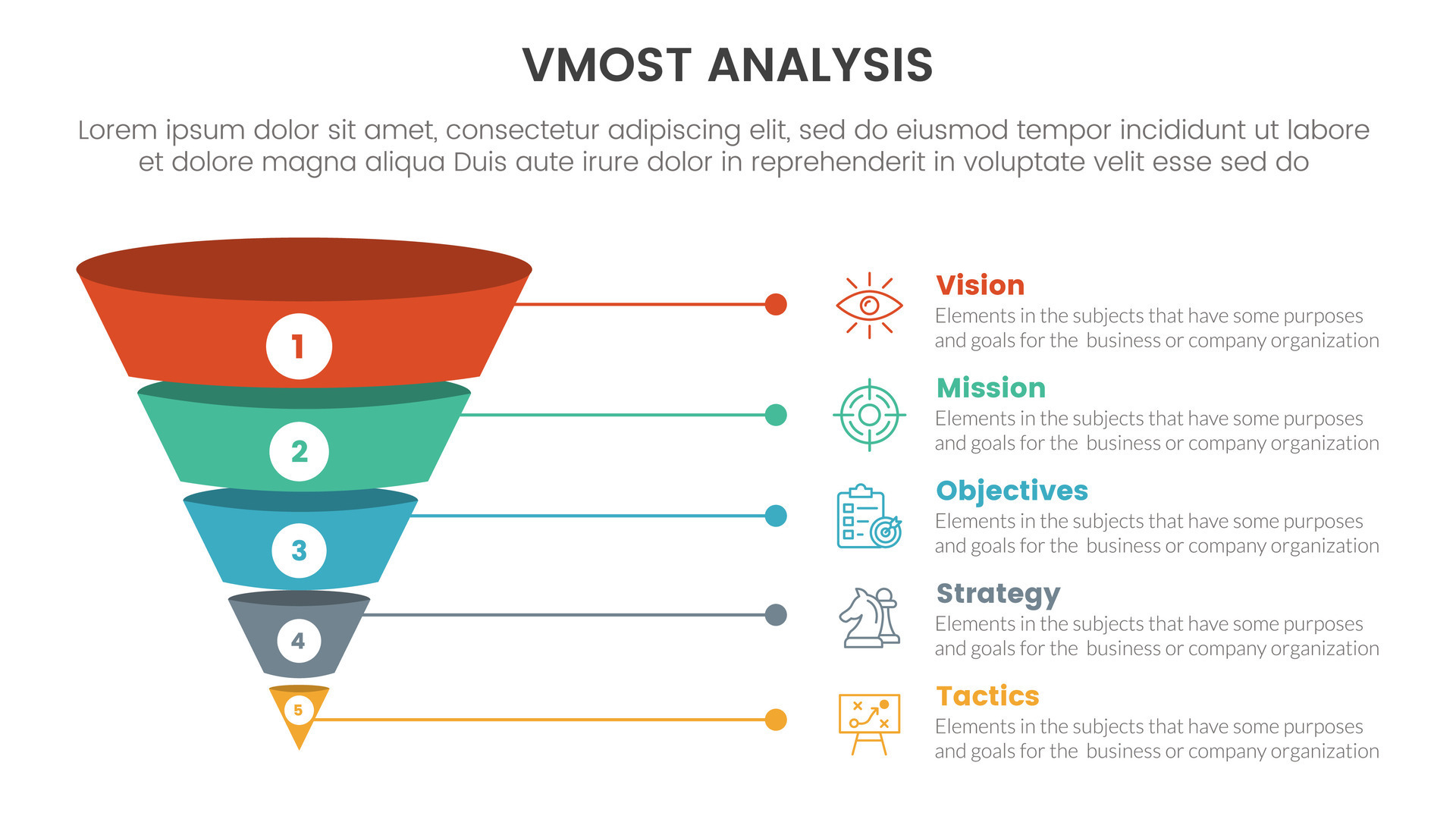 VMOST ANALYSIS

Lorem ipsum dolor sit amet, consectetur adipiscing elit, sed do eiusmod tempor incididunt ut labore et dolore magna aliqua Duis aute irure dolor in reprehenderit in voluptate velit esse sed do

1

2

3

4

5

Vision
Elements in the subjects that have some purposes and goals for the business or company organization

Mission
Elements in the subjects that have some purposes and goals for the business or company organization

Objectives
Elements in the subjects that have some purposes and goals for the business or company organization

Strategy
Elements in the subjects that have some purposes and goals for the business or company organization

Tactics
Elements in the subjects that have some purposes and goals for the business or company organization